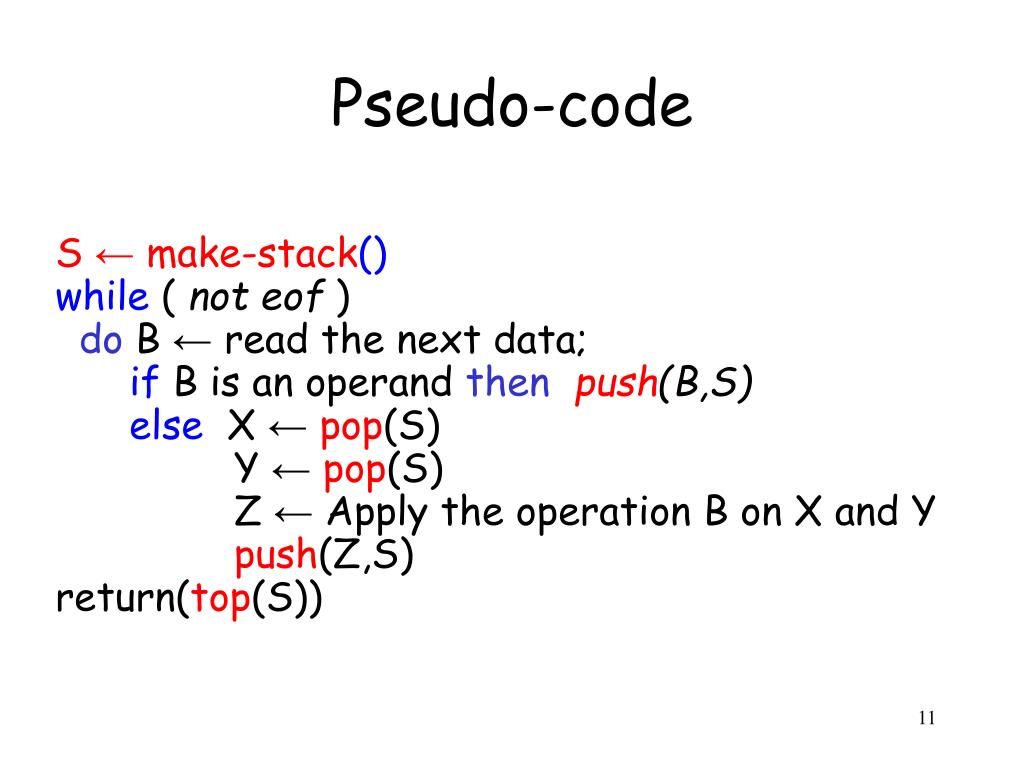 Pseudo-code

S ← make-stack()
while ( not eof )
do B ← read the next data;
if B is an operand then push(B,S)
else X ← pop(S)
Y ← pop(S)
Z ← Apply the operation B on X and Y
push(Z,S)
return(top(S))

11